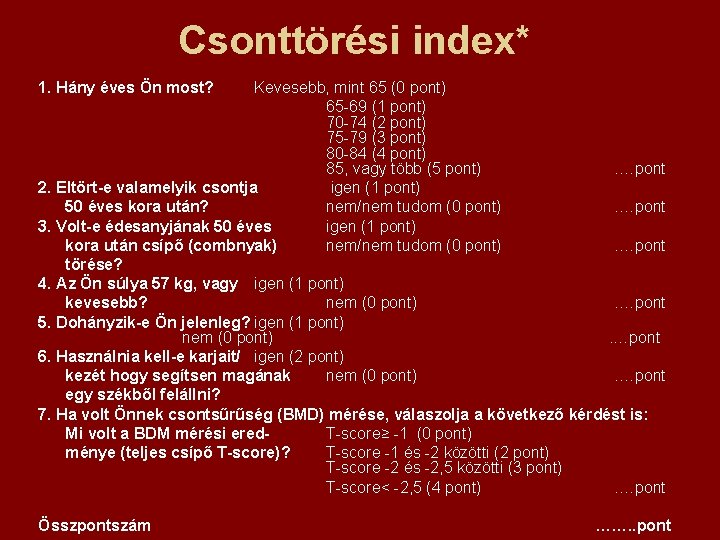 Csonttörési index*

1. Hány éves Ön most? Kevesebb, mint 65 (0 pont)
65-69 (1 pont)
70-74 (2 pont)
75-79 (3 pont)
80-84 (4 pont)
85, vagy több (5 pont) ….pont

2. Eltört-e valamelyik csontja 50 éves kora után? igen (1 pont)
nem/nem tudom (0 pont) ….pont

3. Volt-e édesanyjának 50 éves kora után csípő (combnyak) törése? igen (1 pont)
nem/nem tudom (0 pont) ….pont

4. Az Ön súlya 57 kg, vagy kevesebb? igen (1 pont)
nem (0 pont) ….pont

5. Dohányzik-e Ön jelenleg? igen (1 pont)
nem (0 pont) ….pont

6. Használnia kell-e karjait/ kezét hogy segítsen magának egy székből felállni? igen (2 pont)
nem (0 pont) ….pont

7. Ha volt Önnek csontsűrűség (BMD) mérése, válaszolja a következő kérdést is:
Mi volt a BDM mérési eredménye (teljes csípő T-score)? T-score≥ -1 (0 pont)
T-score -1 és -2 közötti (2 pont)
T-score -2 és -2,5 közötti (3 pont)
T-score< -2,5 (4 pont) ….pont

Összpontszám …….pont